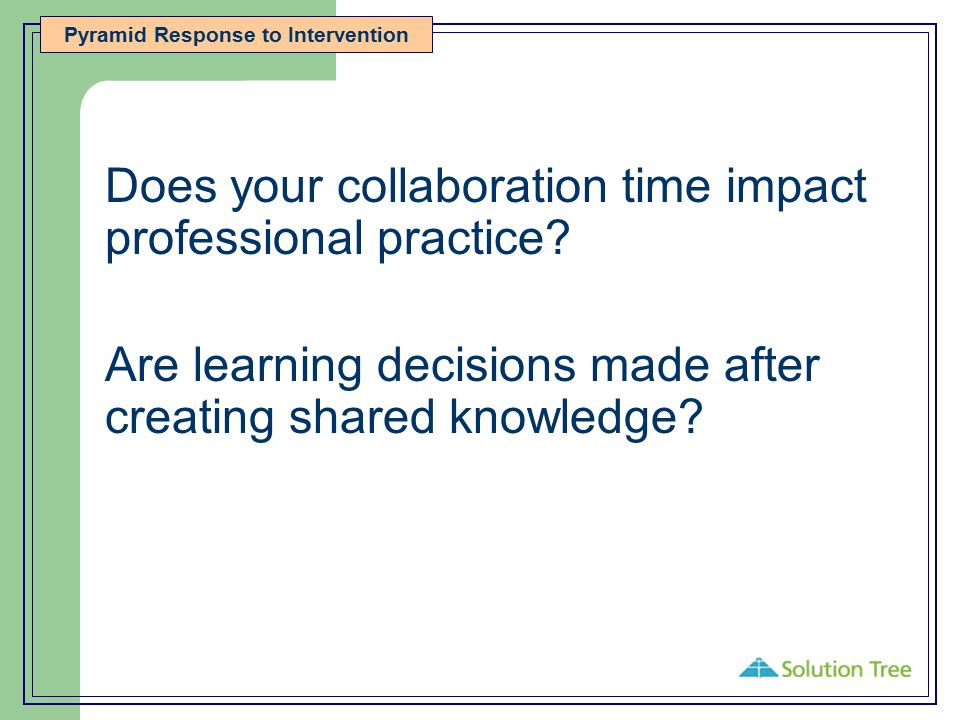 Pyramid Response to Intervention

Does your collaboration time impact professional practice?

Are learning decisions made after creating shared knowledge?

Solution Tree